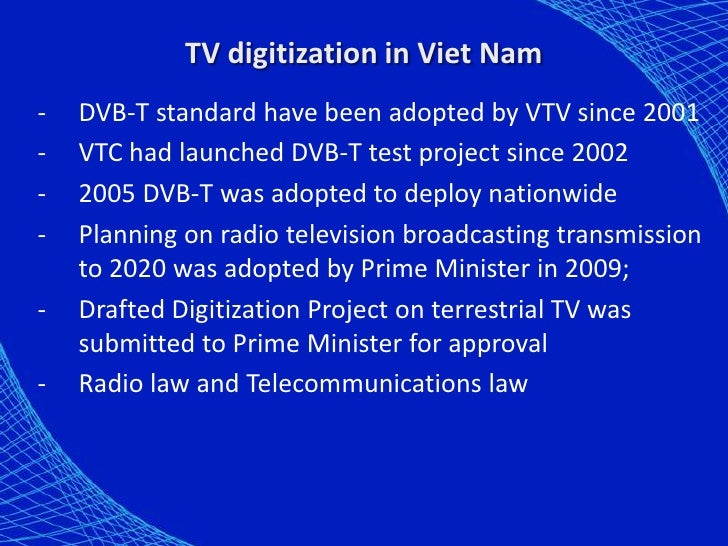 TV digitization in Viet Nam

- DVB-T standard have been adopted by VTV since 2001
- VTC had launched DVB-T test project since 2002
- 2005 DVB-T was adopted to deploy nationwide
- Planning on radio television broadcasting transmission to 2020 was adopted by Prime Minister in 2009;
- Drafted Digitization Project on terrestrial TV was submitted to Prime Minister for approval
- Radio law and Telecommunications law